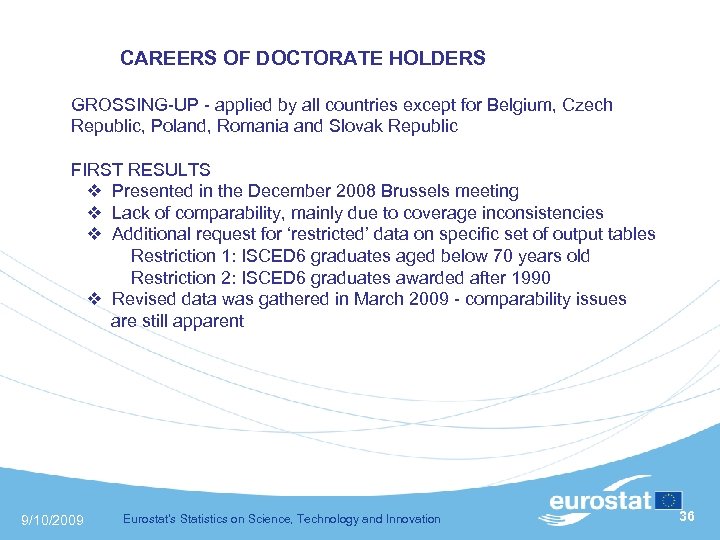 CAREERS OF DOCTORATE HOLDERS

GROSSING-UP - applied by all countries except for Belgium, Czech Republic, Poland, Romania and Slovak Republic

FIRST RESULTS
❖ Presented in the December 2008 Brussels meeting
❖ Lack of comparability, mainly due to coverage inconsistencies
❖ Additional request for 'restricted' data on specific set of output tables
Restriction 1: ISCED6 graduates aged below 70 years old
Restriction 2: ISCED6 graduates awarded after 1990
❖ Revised data was gathered in March 2009 - comparability issues are still apparent

9/10/2009

Eurostat's Statistics on Science, Technology and Innovation

eurostat

36